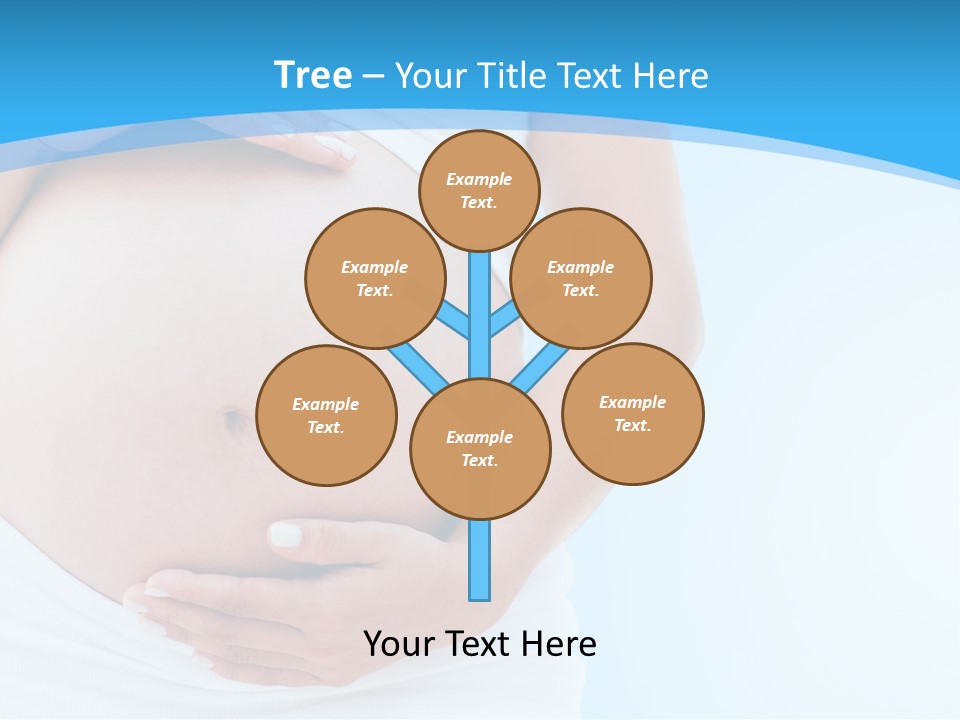 Tree – Your Title Text Here

Example Text.

Example Text.

Example Text.

Example Text.

Example Text.

Example Text.

Your Text Here